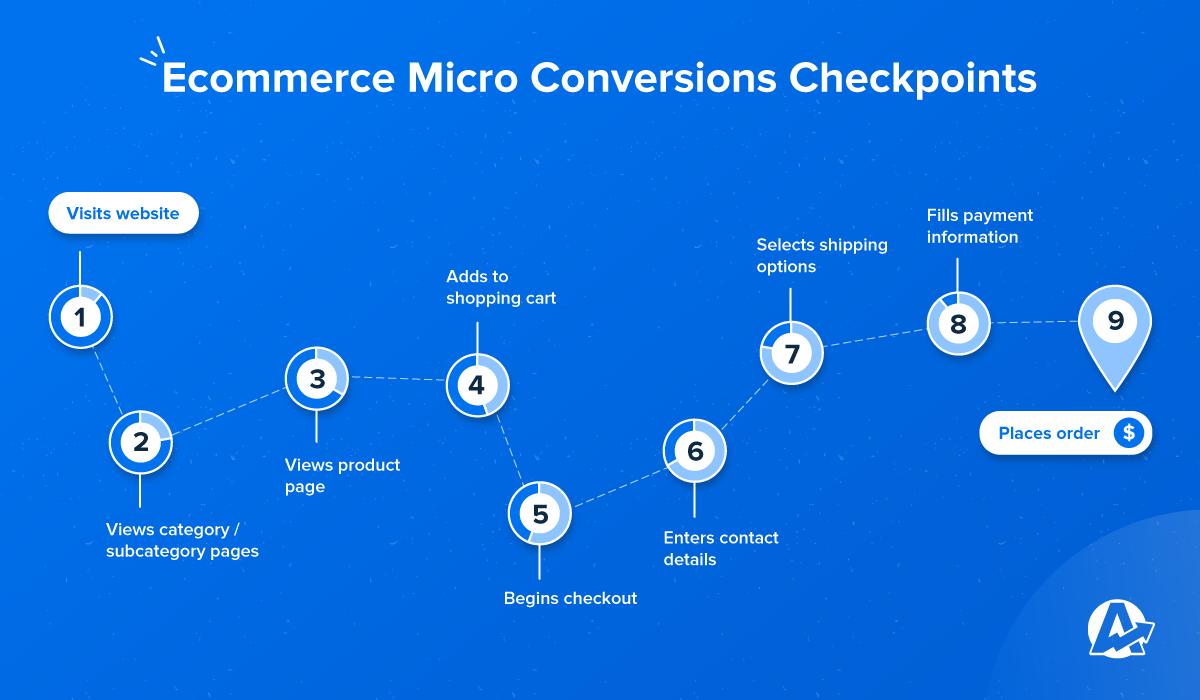 Ecommerce Micro Conversions Checkpoints

Visits website

1

2

Views category / subcategory pages

3

Views product page

Adds to shopping cart

4

5

Begins checkout

6

Enters contact details

Selects shipping options

7

Fills payment information

8

9

Places order $